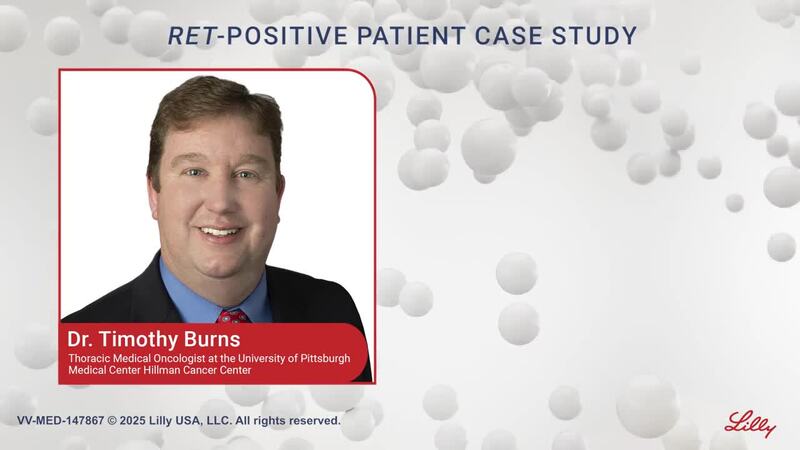 RET-POSITIVE PATIENT CASE STUDY

Dr. Timothy Burns

Thoracic Medical Oncologist at the University of Pittsburgh Medical Center Hillman Cancer Center

VV-MED-147867 © 2025 Lilly USA, LLC. All rights reserved.

Lilly